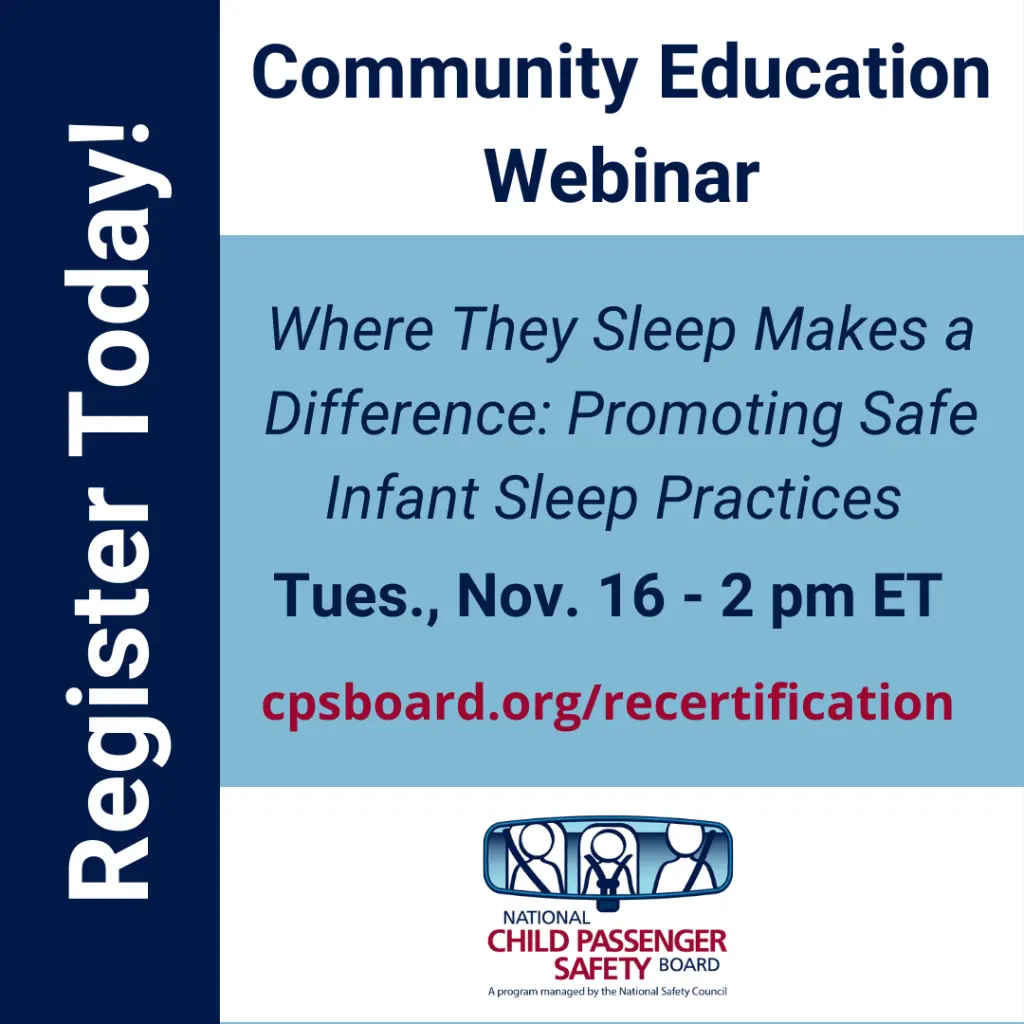 Register Today!

Community Education Webinar

Where They Sleep Makes a Difference: Promoting Safe Infant Sleep Practices

Tues., Nov. 16 - 2 pm ET

cpsboard.org/recertification

NATIONAL
CHILD PASSENGER
SAFETY BOARD
A program managed by the National Safety Council